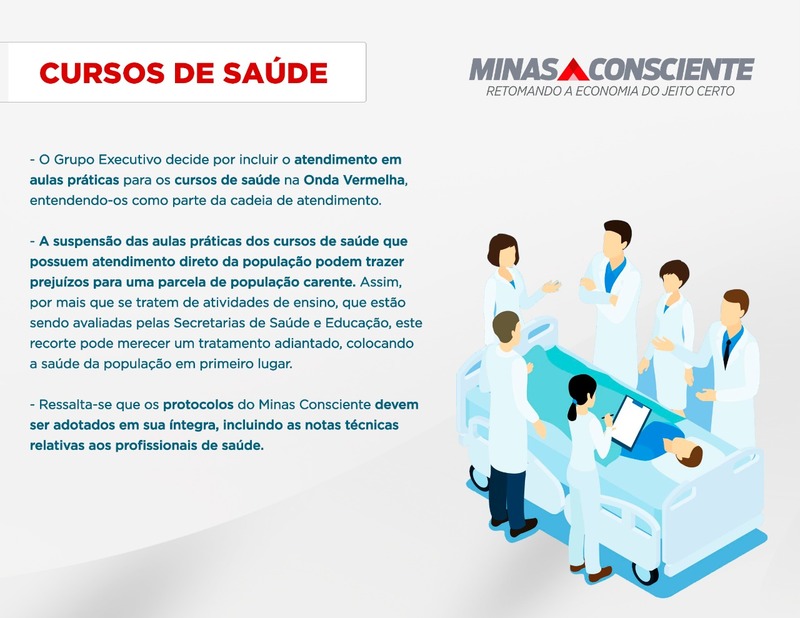 CURSOS DE SAÚDE

MINAS CONSCIENTE
RETOMANDO A ECONOMIA DO JEITO CERTO

- O Grupo Executivo decide por incluir o atendimento em aulas práticas para os cursos de saúde na Onda Vermelha, entendendo-os como parte da cadeia de atendimento.

- A suspensão das aulas práticas dos cursos de saúde que possuem atendimento direto da população podem trazer prejuízos para uma parcela de população carente. Assim, por mais que se tratem de atividades de ensino, que estão sendo avaliadas pelas Secretarias de Saúde e Educação, este recorte pode merecer um tratamento adiantado, colocando a saúde da população em primeiro lugar.

- Ressalta-se que os protocolos do Minas Consciente devem ser adotados em sua íntegra, incluindo as notas técnicas relativas aos profissionais de saúde.